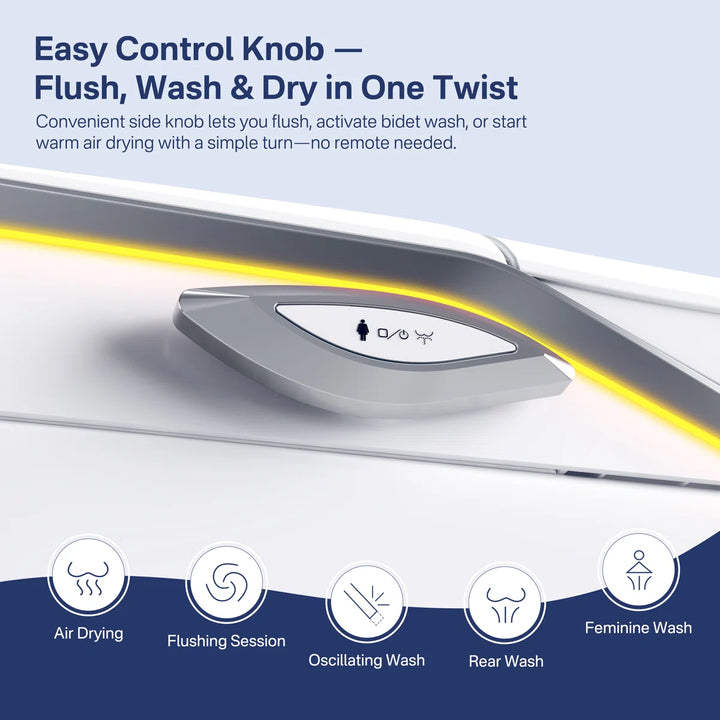 Easy Control Knob —
Flush, Wash & Dry in One Twist

Convenient side knob lets you flush, activate bidet wash, or start warm air drying with a simple turn—no remote needed.

Air Drying

Flushing Session

Oscillating Wash

Rear Wash

Feminine Wash